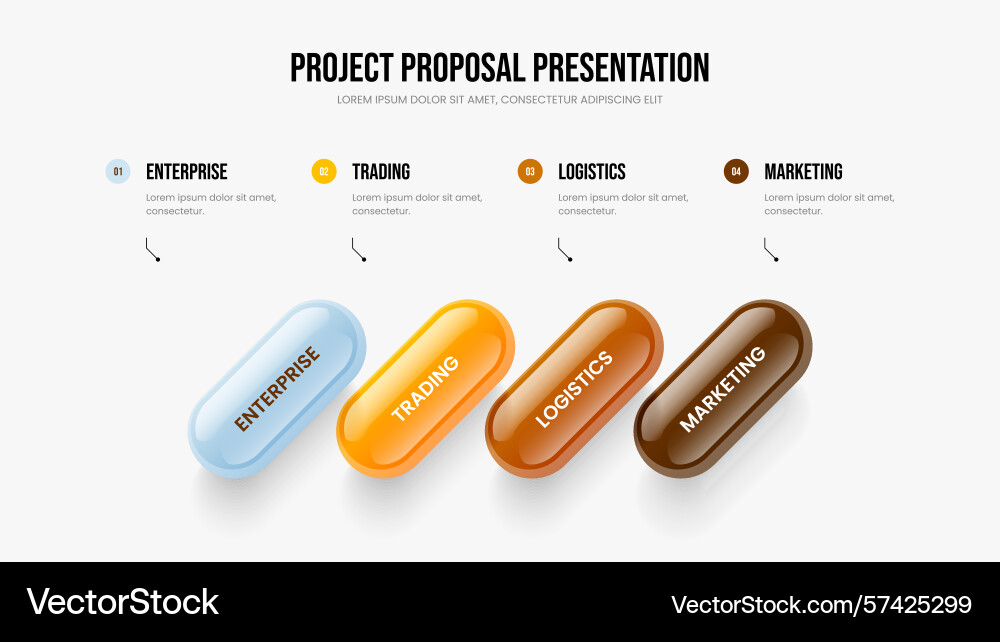 PROJECT PROPOSAL PRESENTATION
LOREM IPSUM DOLOR SIT AMET, CONSECTETUR ADIPISCING ELIT

01 ENTERPRISE
Lorem ipsum dolor sit amet, consectetur.

02 TRADING
Lorem ipsum dolor sit amet, consectetur.

03 LOGISTICS
Lorem ipsum dolor sit amet, consectetur.

04 MARKETING
Lorem ipsum dolor sit amet, consectetur.

ENTERPRISE
TRADING
LOGISTICS
MARKETING

VectorStock
VectorStock.com/57425299